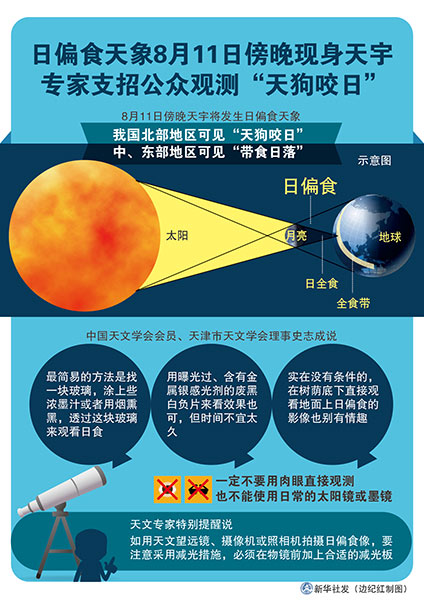 日偏食天象8月11日傍晚现身天宇
专家支招公众观测“天狗咬日”

8月11日傍晚天宇将发生日偏食天象

我国北部地区可见“天狗咬日”
中、东部地区可见“带食日落”

示意图

日偏食

太阳

月亮

地球

日全食

全食带

中国天文学会会员、天津市天文学会理事史志成说

最简易的方法是找一块玻璃，涂上些浓墨汁或者用烟熏黑，透过这块玻璃来观看日食

用曝光过、含有金属银感光剂的废黑白负片来看效果也可，但时间不宜太久

实在没有条件的，在树荫底下直接观看地面上日偏食的影像也别有情趣

一定不要用肉眼直接观测
也不能使用日常的太阳镜或墨镜

天文专家特别提醒说
如用天文望远镜、摄像机或照相机拍摄日偏食像，要注意采用减光措施，必须在物镜前加上合适的减光板

新华社发（边纪红制图）